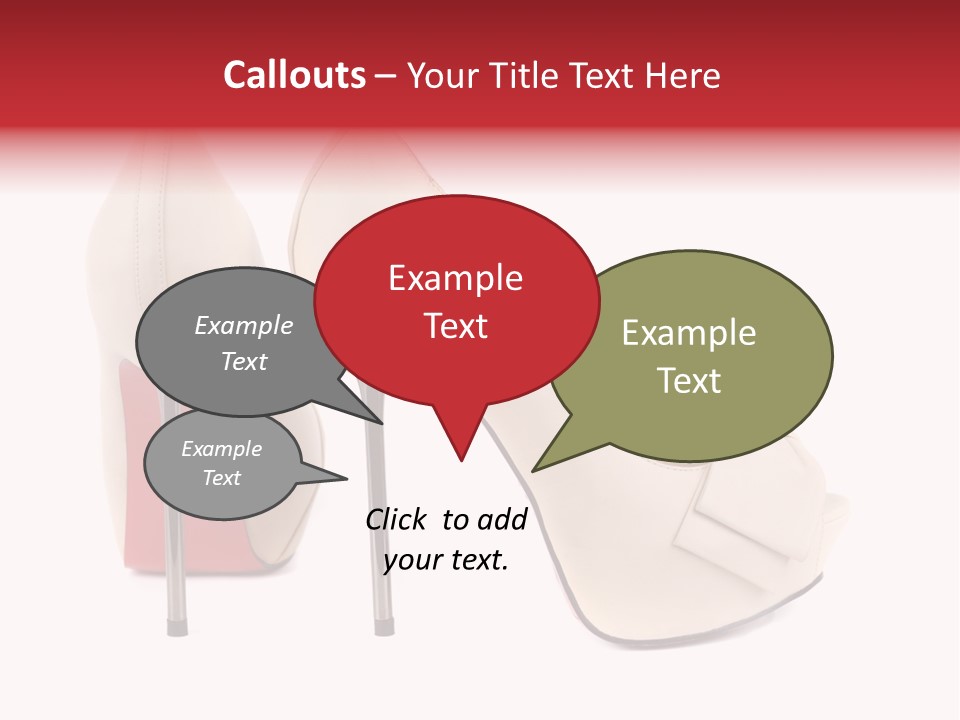 Callouts – Your Title Text Here

Example Text

Example Text

Example Text

Example Text

Click to add your text.